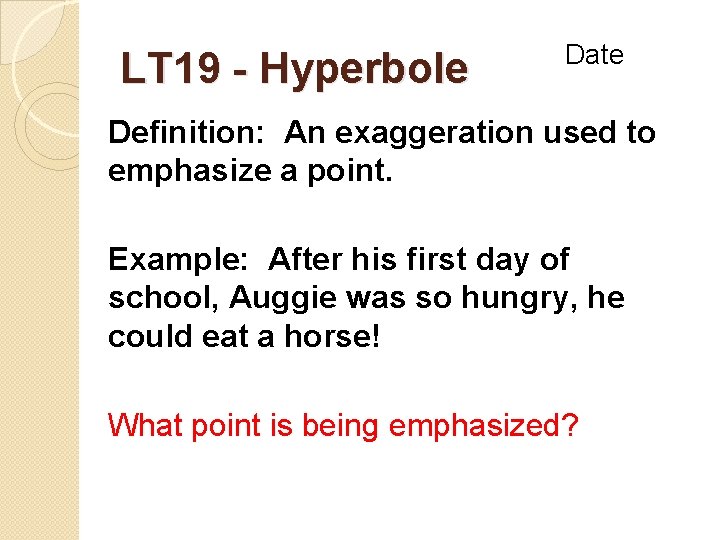 LT19 - Hyperbole

Date

Definition: An exaggeration used to emphasize a point.

Example: After his first day of school, Auggie was so hungry, he could eat a horse!

What point is being emphasized?